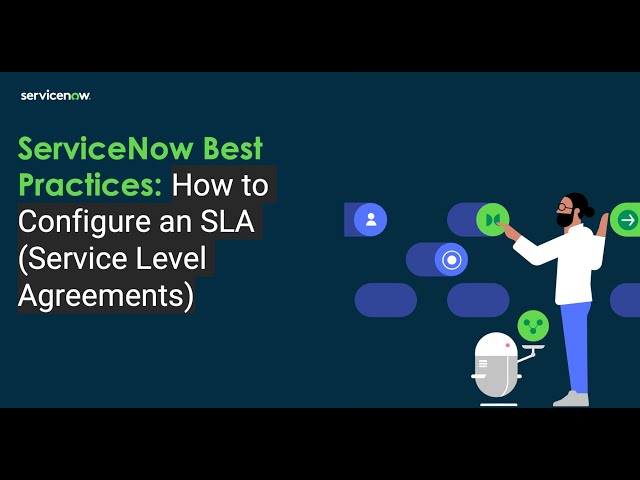 servicenow.

ServiceNow Best Practices: How to Configure an SLA (Service Level Agreements)